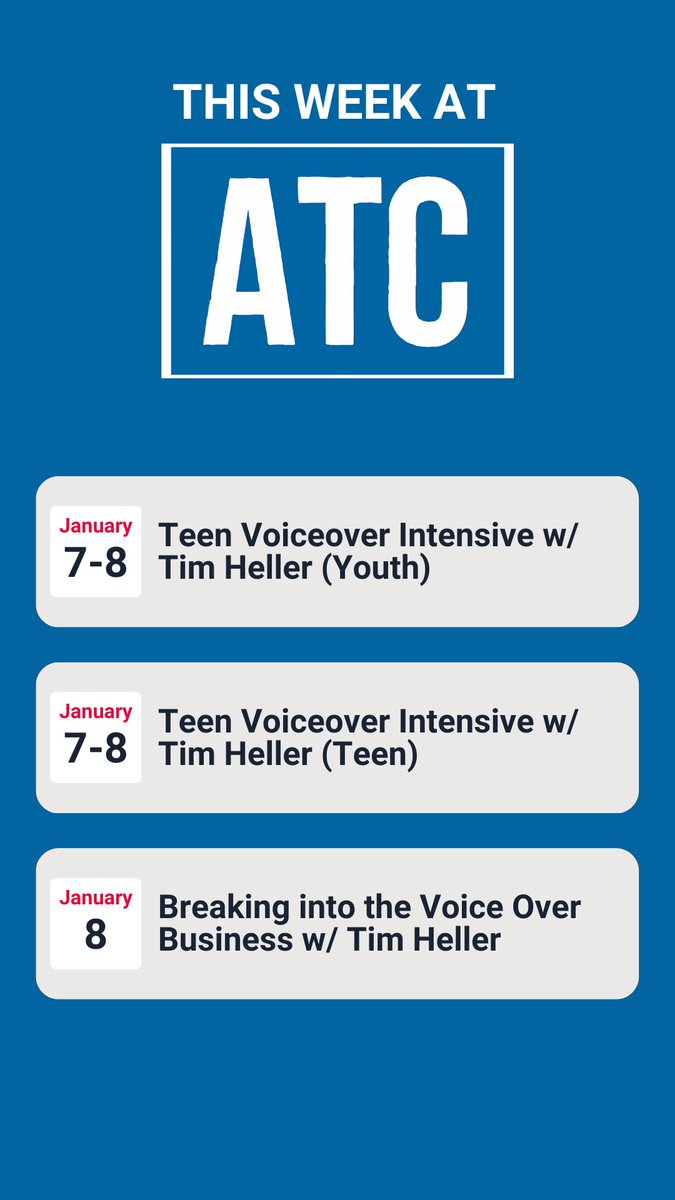 THIS WEEK AT

ATC

January
7-8
Teen Voiceover Intensive w/ Tim Heller (Youth)

January
7-8
Teen Voiceover Intensive w/ Tim Heller (Teen)

January
8
Breaking into the Voice Over Business w/ Tim Heller